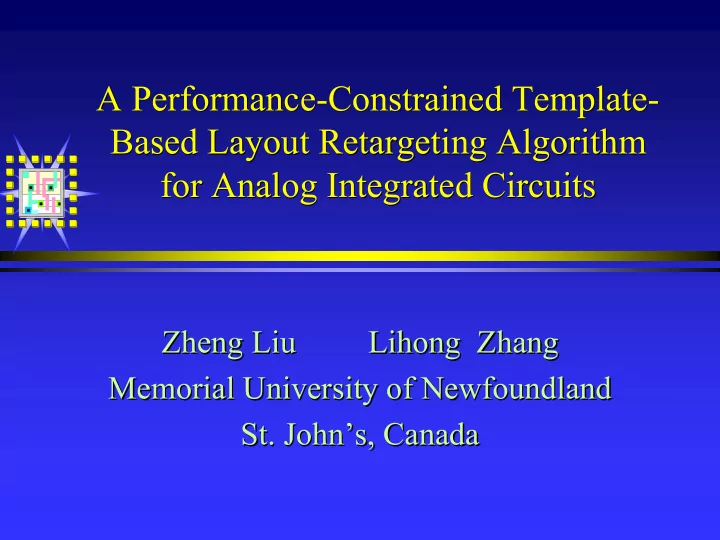 A Performance-Constrained Template-Based Layout Retargeting Algorithm for Analog Integrated Circuits

Zheng Liu Lihong Zhang
Memorial University of Newfoundland
St. John’s, Canada